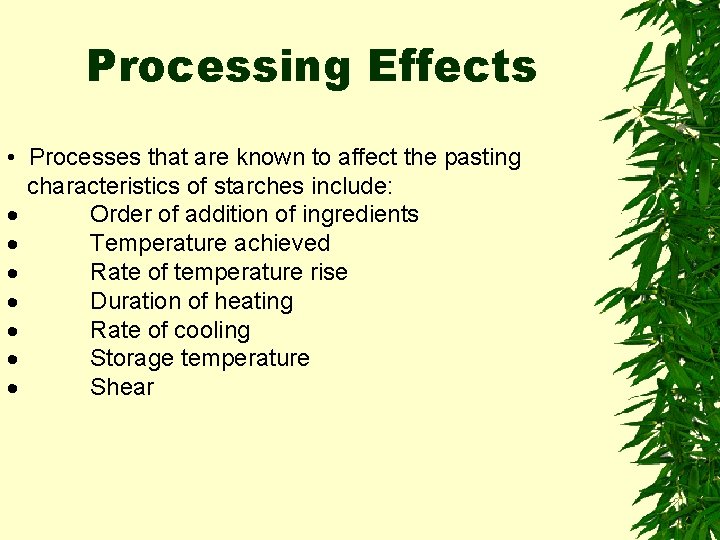 Processing Effects

• Processes that are known to affect the pasting characteristics of starches include:
• Order of addition of ingredients
• Temperature achieved
• Rate of temperature rise
• Duration of heating
• Rate of cooling
• Storage temperature
• Shear